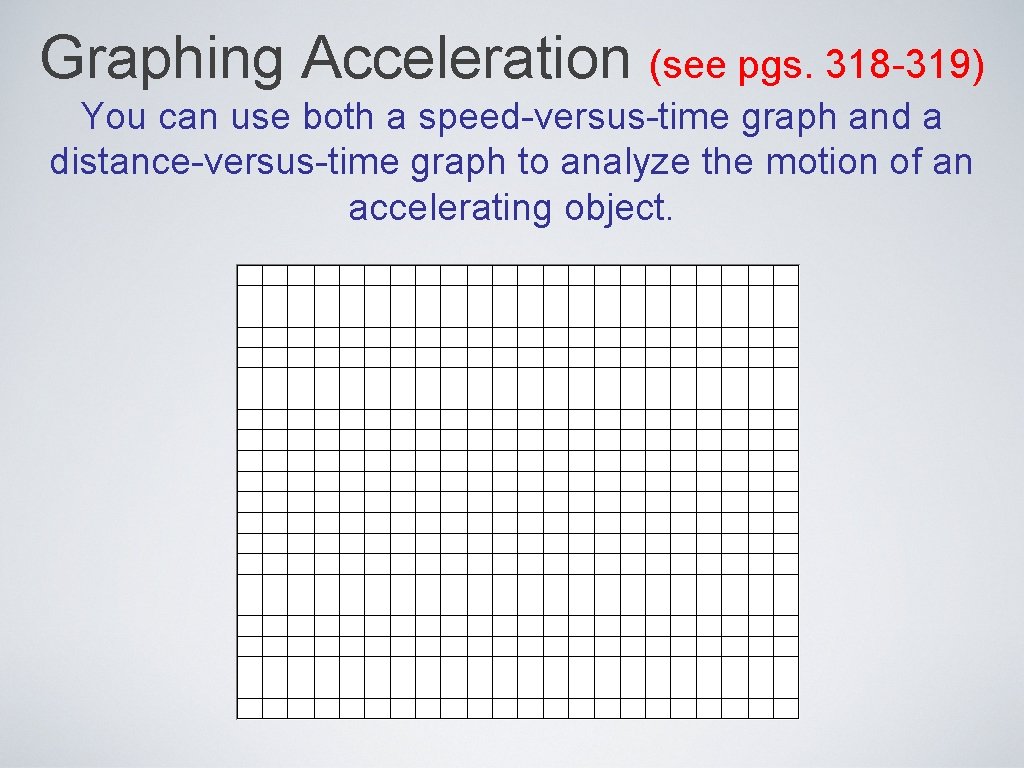 Graphing Acceleration (see pgs. 318-319)

You can use both a speed-versus-time graph and a distance-versus-time graph to analyze the motion of an accelerating object.